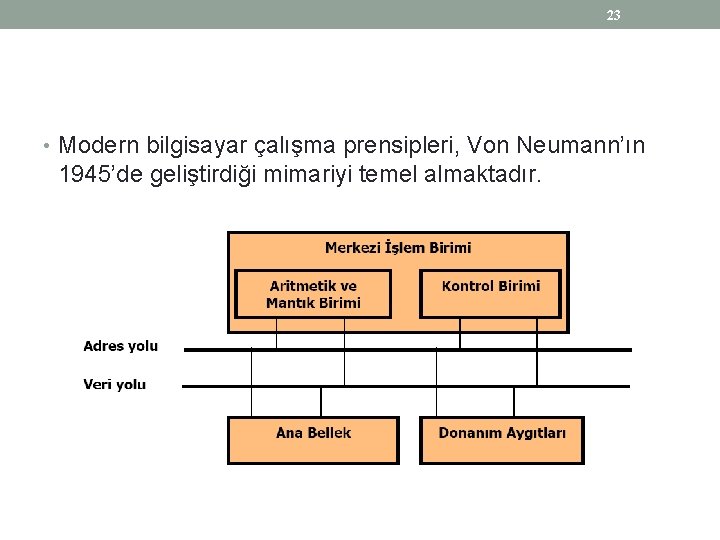 23

• Modern bilgisayar çalışma prensipleri, Von Neumann'ın 1945'de geliştirdiği mimariyi temel almaktadır.

Merkezi İşlem Birimi

Aritmetik ve Mantık Birimi

Kontrol Birimi

Adres yolu

Veri yolu

Ana Bellek

Donanım Aygıtları